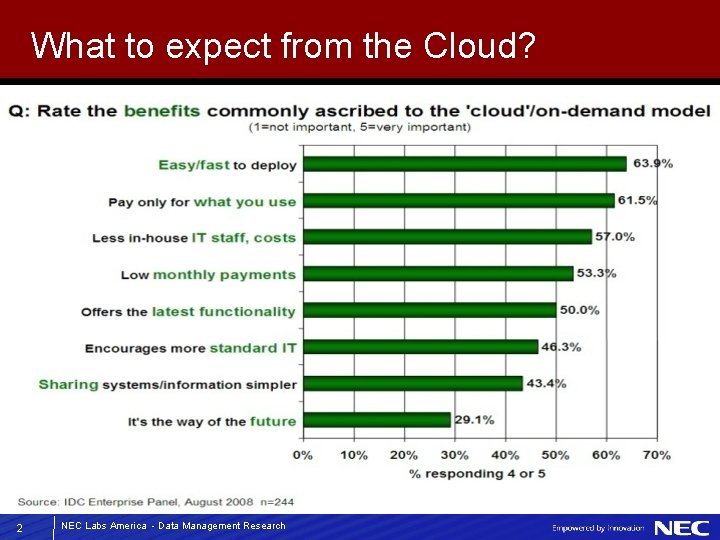 What to expect from the Cloud?

Q: Rate the benefits commonly ascribed to the 'cloud'/on-demand model
(1=not important, 5=very important)

Easy/fast to deploy 63.9%
Pay only for what you use 61.5%
Less in-house IT staff, costs 57.0%
Low monthly payments 53.3%
Offers the latest functionality 50.0%
Encourages more standard IT 46.3%
Sharing systems/information simpler 43.4%
It's the way of the future 29.1%

0% 10% 20% 30% 40% 50% 60% 70%
% responding 4 or 5

Source: IDC Enterprise Panel, August 2008 n=244

2 NEC Labs America - Data Management Research Empowered by Innovation NEC